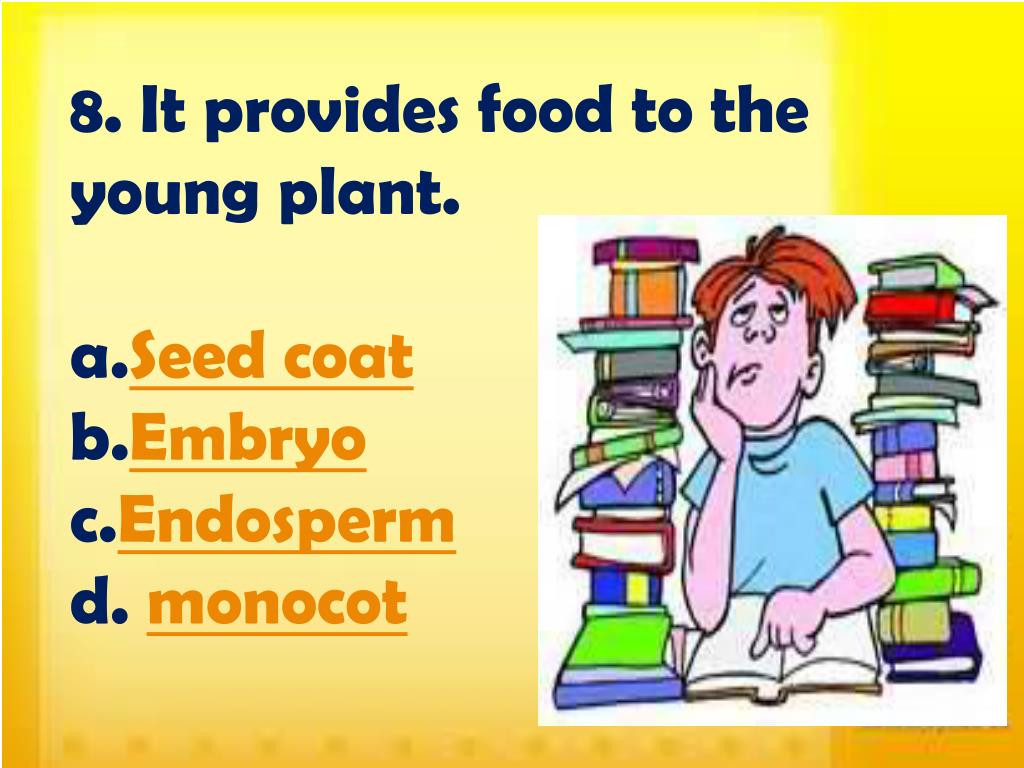 8. It provides food to the young plant.

a.Seed coat
b.Embryo
c.Endosperm
d. monocot